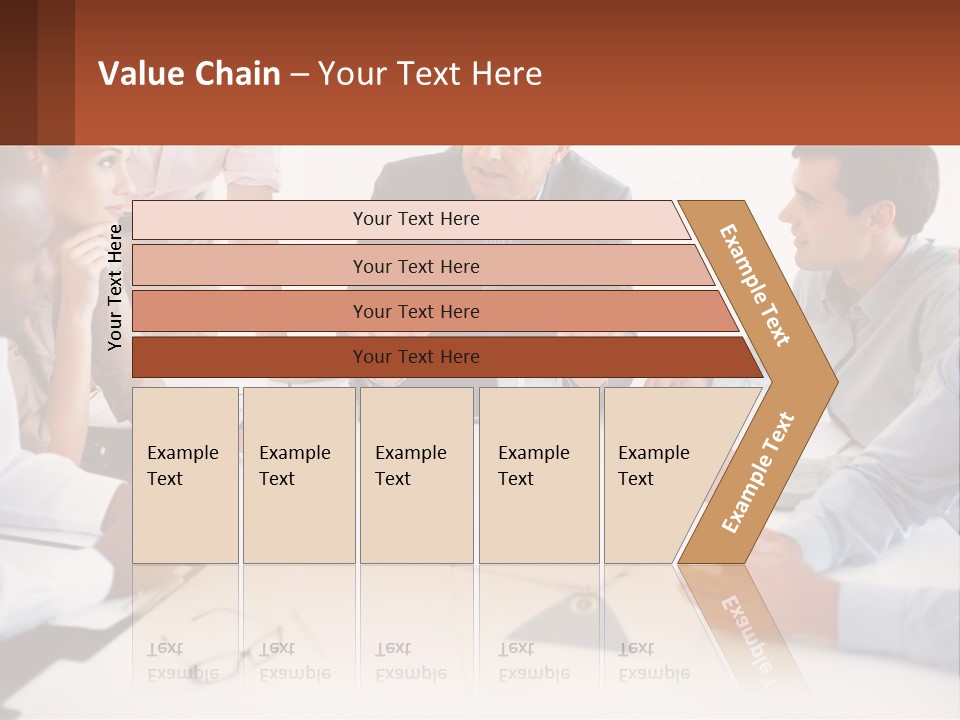 Value Chain – Your Text Here

Your Text Here

Your Text Here

Your Text Here

Your Text Here

Your Text Here

Example Text

Example Text

Example Text

Example Text

Example Text

Example Text

Example Text